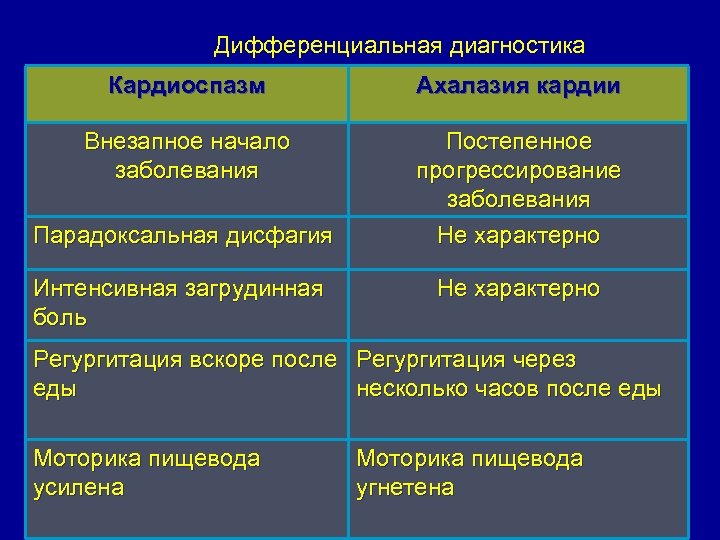 Дифференциальная диагностика

| Кардиоспазм | Ахалазия кардии |
|---|---|
| Внезапное начало заболевания | Постепенное прогрессирование заболевания |
| Парадоксальная дисфагия | Не характерно |
| Интенсивная загрудинная боль | Не характерно |
| Регургитация вскоре после еды | Регургитация через несколько часов после еды |
| Моторика пищевода усилена | Моторика пищевода угнетена |